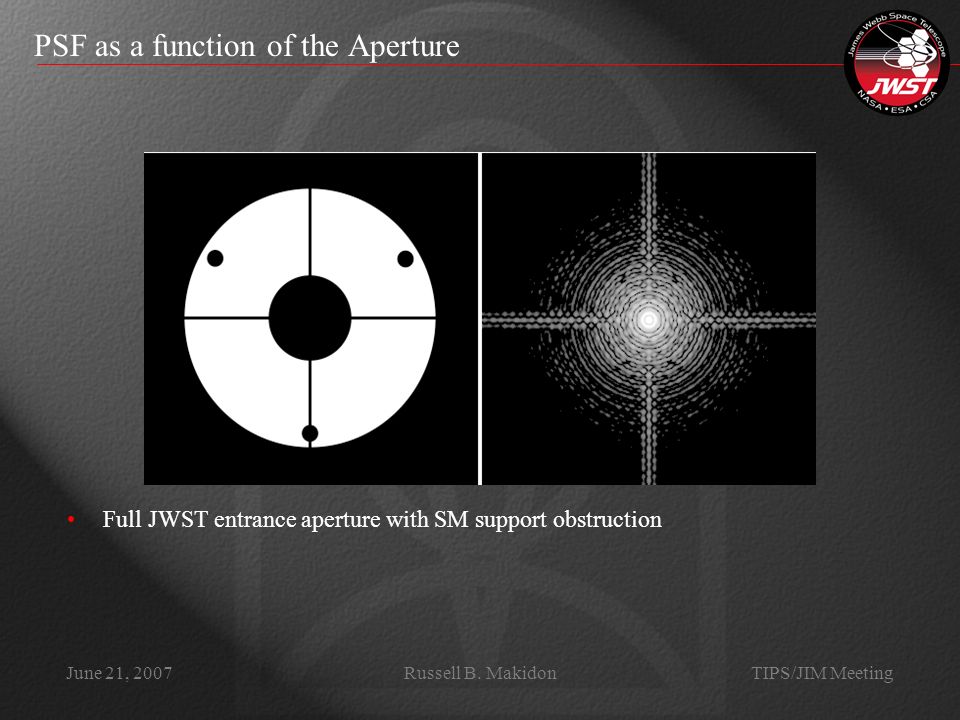 PSF as a function of the Aperture

James Webb Space Telescope
JWST
NASA • ESA • CSA

• Full JWST entrance aperture with SM support obstruction

June 21, 2007
Russell B. Makidon
TIPS/JIM Meeting